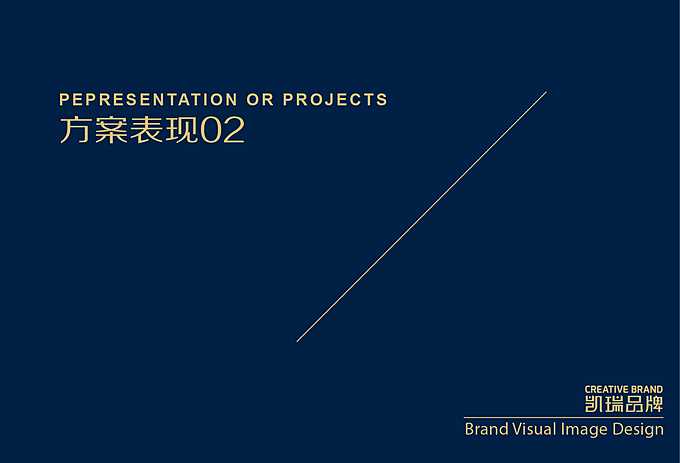 PEPRESENTATION OR PROJECTS
方案表现02

CREATIVE BRAND
凯瑞品牌
Brand Visual Image Design